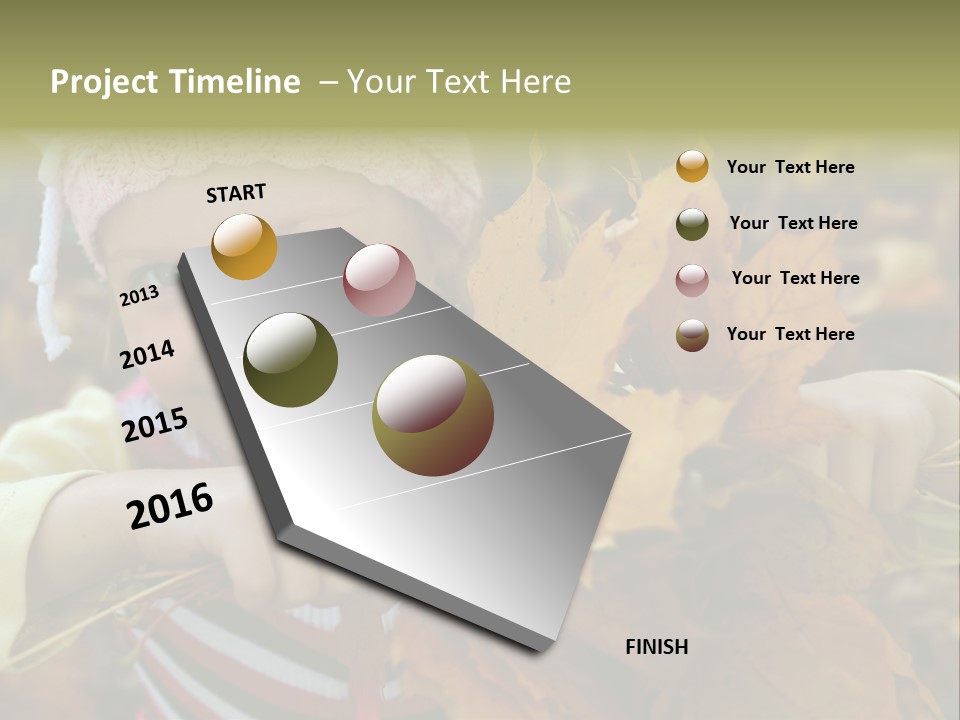 Project Timeline – Your Text Here

START

2013

2014

2015

2016

FINISH

Your Text Here

Your Text Here

Your Text Here

Your Text Here